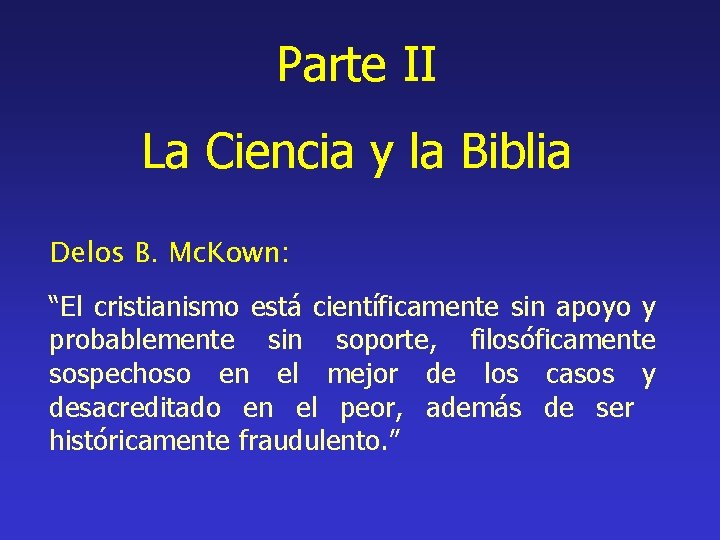 Parte II

La Ciencia y la Biblia

Delos B. McKown:

“El cristianismo está científicamente sin apoyo y probablemente sin soporte, filosóficamente sospechoso en el mejor de los casos y desacreditado en el peor, además de ser históricamente fraudulento.”